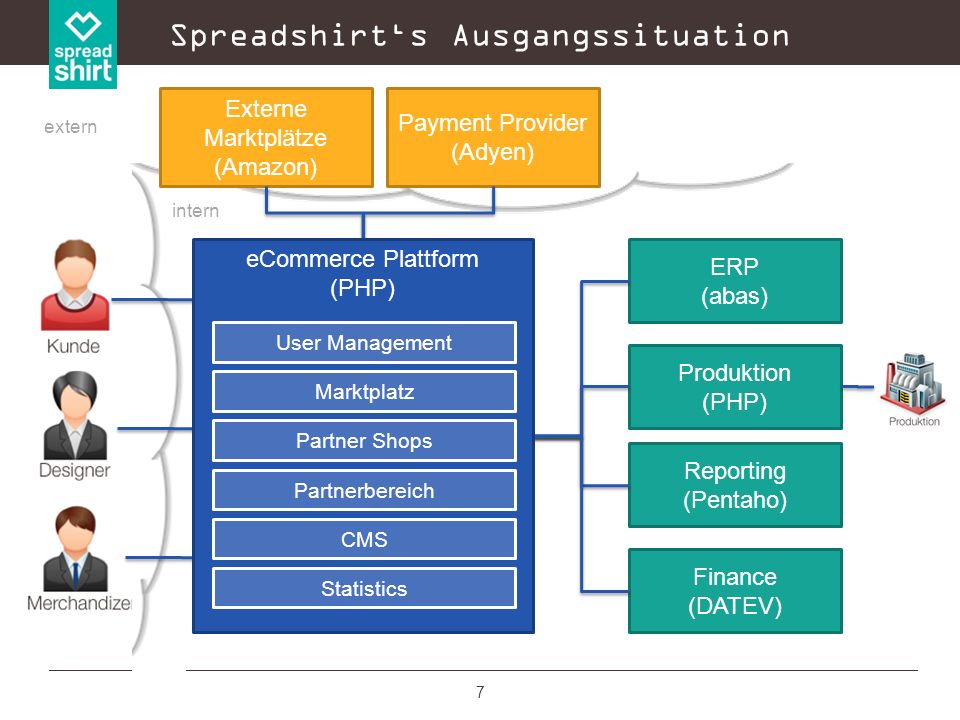 spread shirt

Spreadshirt‘s Ausgangssituation

extern

Externe Marktplätze (Amazon)

Payment Provider (Adyen)

intern

Kunde

Designer

Merchandizer

eCommerce Plattform (PHP)

User Management

Marktplatz

Partner Shops

Partnerbereich

CMS

Statistics

ERP (abas)

Produktion (PHP)

Produktion

Reporting (Pentaho)

Finance (DATEV)

7